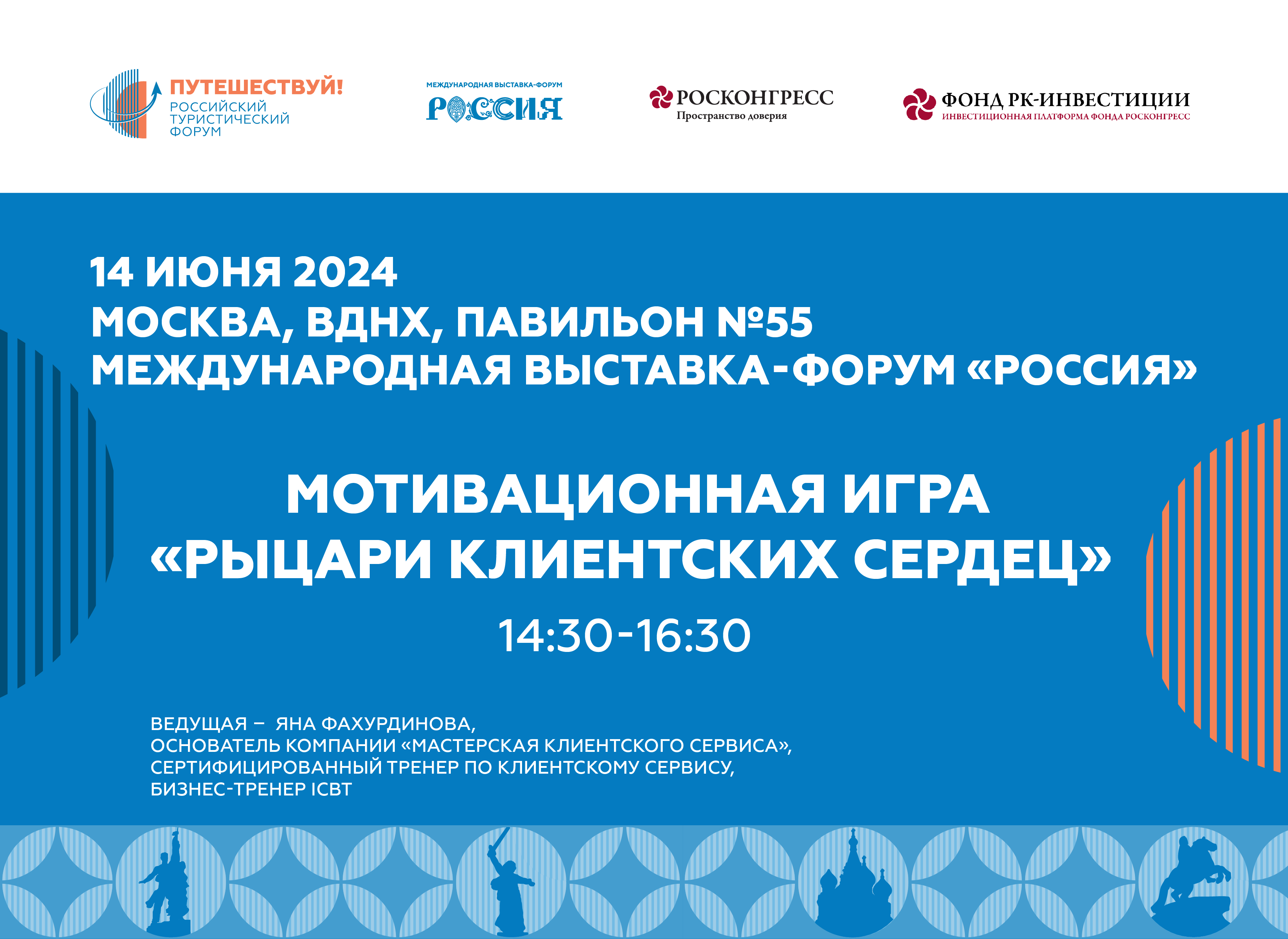 ПУТЕШЕСТВУЙ!
РОССИЙСКИЙ ТУРИСТИЧЕСКИЙ ФОРУМ

МЕЖДУНАРОДНАЯ ВЫСТАВКА-ФОРУМ
РОССИЯ

РОСКОНГРЕСС
Пространство доверия

ФОНД РК-ИНВЕСТИЦИИ
ИНВЕСТИЦИОННАЯ ПЛАТФОРМА ФОНДА РОСКОНГРЕСС

14 ИЮНЯ 2024
МОСКВА, ВДНХ, ПАВИЛЬОН №55
МЕЖДУНАРОДНАЯ ВЫСТАВКА-ФОРУМ «РОССИЯ»

МОТИВАЦИОННАЯ ИГРА
«РЫЦАРИ КЛИЕНТСКИХ СЕРДЕЦ»

14:30-16:30

ВЕДУЩАЯ – ЯНА ФАХУРДИНОВА,
ОСНОВАТЕЛЬ КОМПАНИИ «МАСТЕРСКАЯ КЛИЕНТСКОГО СЕРВИСА»,
СЕРТИФИЦИРОВАННЫЙ ТРЕНЕР ПО КЛИЕНТСКОМУ СЕРВИСУ,
БИЗНЕС-ТРЕНЕР ICBT